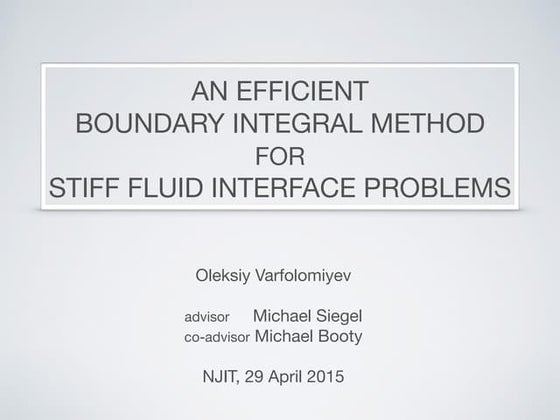 AN EFFICIENT
BOUNDARY INTEGRAL METHOD
FOR
STIFF FLUID INTERFACE PROBLEMS

Oleksiy Varfolomiyev

advisor Michael Siegel
co-advisor Michael Booty

NJIT, 29 April 2015